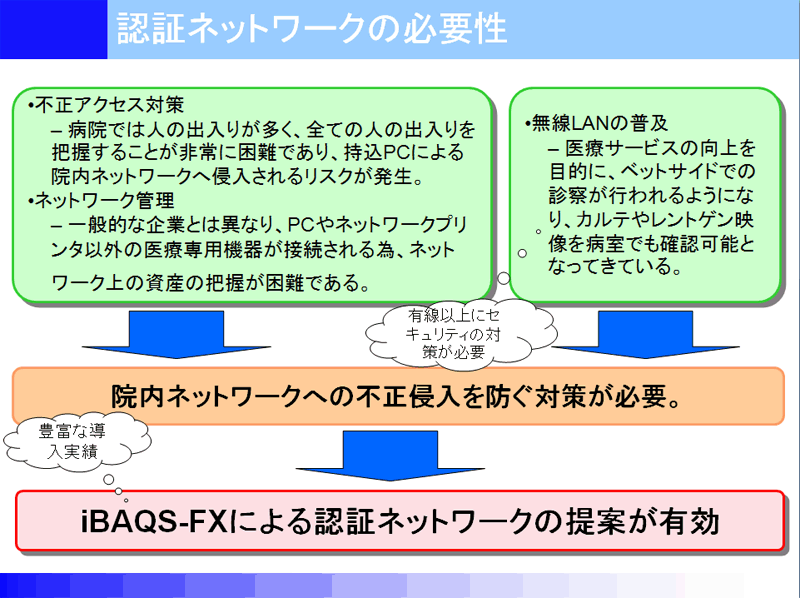 認証ネットワークの必要性

•不正アクセス対策
– 病院では人の出入りが多く、全ての人の出入りを把握することが非常に困難であり、持込PCによる院内ネットワークへ侵入されるリスクが発生。
•ネットワーク管理
– 一般的な企業とは異なり、PCやネットワークプリンタ以外の医療専用機器が接続される為、ネットワーク上の資産の把握が困難である。

•無線LANの普及
– 医療サービスの向上を目的に、ベットサイドでの診察が行われるようになり、カルテやレントゲン映像を病室でも確認可能となってきている。

有線以上にセキュリティの対策が必要

院内ネットワークへの不正侵入を防ぐ対策が必要。

豊富な導入実績

iBAQS-FXによる認証ネットワークの提案が有効